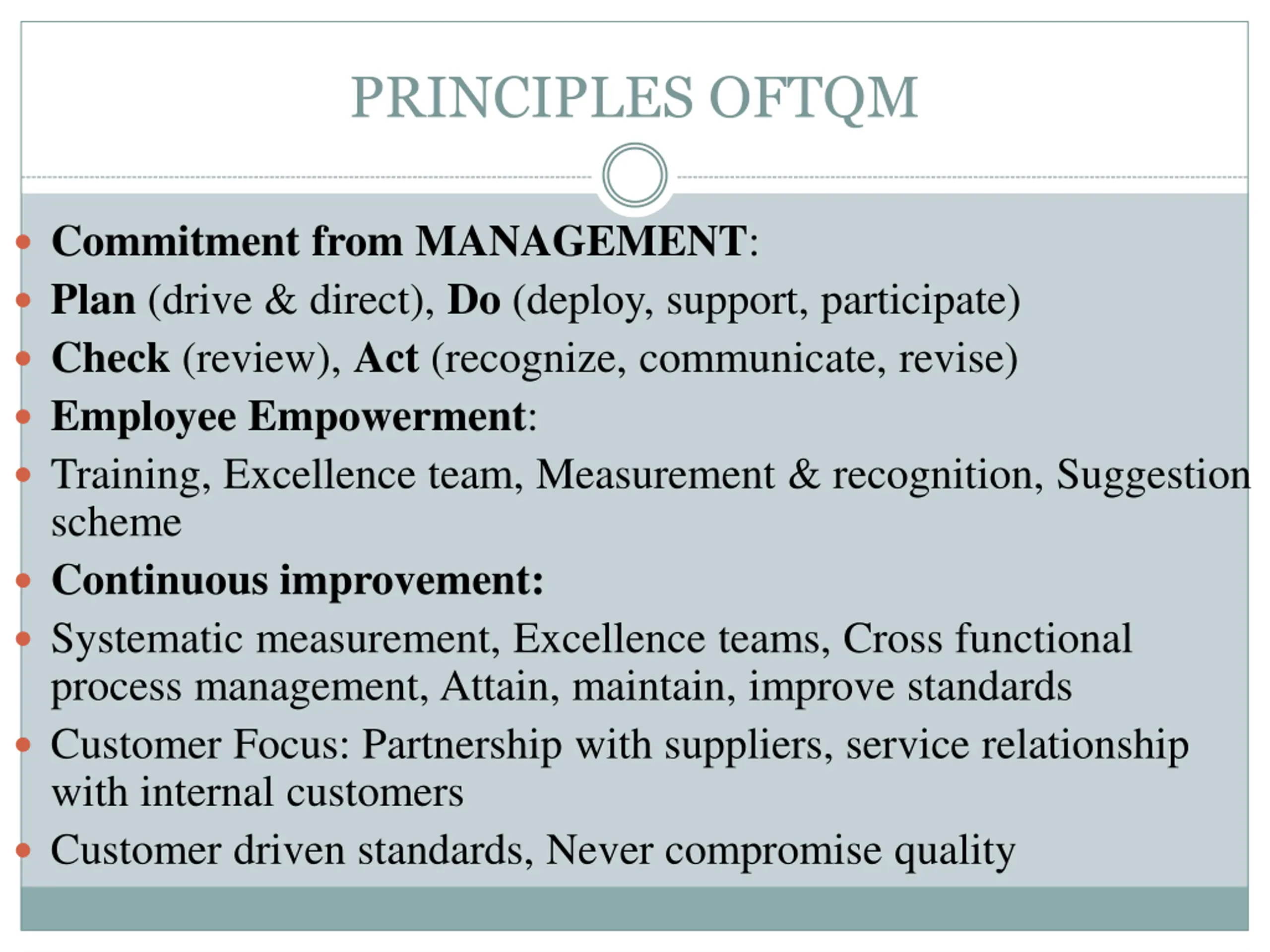 PRINCIPLES OFTQM

- Commitment from MANAGEMENT:
- Plan (drive & direct), Do (deploy, support, participate)
- Check (review), Act (recognize, communicate, revise)
- Employee Empowerment:
- Training, Excellence team, Measurement & recognition, Suggestion scheme
- Continuous improvement:
- Systematic measurement, Excellence teams, Cross functional process management, Attain, maintain, improve standards
- Customer Focus: Partnership with suppliers, service relationship with internal customers
- Customer driven standards, Never compromise quality